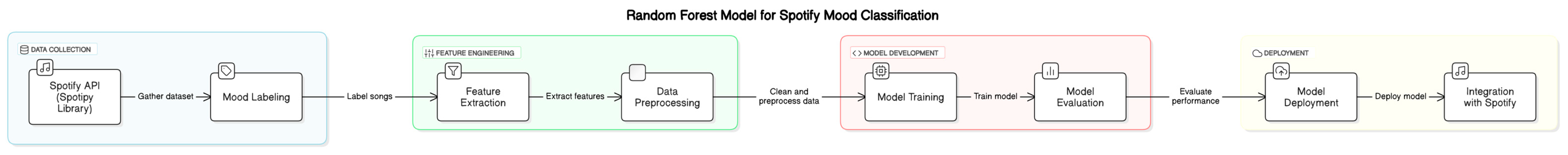 Random Forest Model for Spotify Mood Classification

DATA COLLECTION

Spotify API (Spotipy Library)

Gather dataset

Mood Labeling

Label songs

FEATURE ENGINEERING

Feature Extraction

Extract features

Data Preprocessing

Clean and preprocess data

MODEL DEVELOPMENT

Model Training

Train model

Model Evaluation

Evaluate performance

DEPLOYMENT

Model Deployment

Deploy model

Integration with Spotify